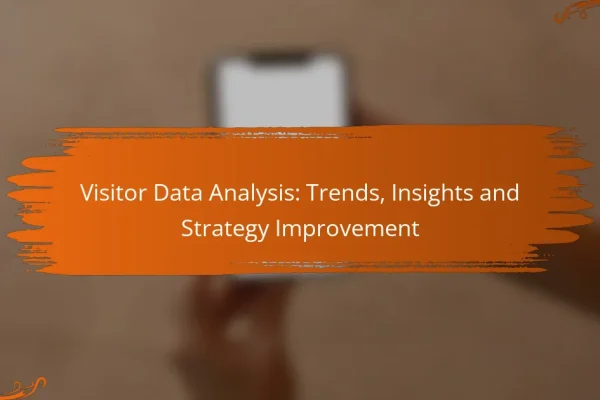 Visitor Data Analysis: Trends, Insights and Strategy Improvement